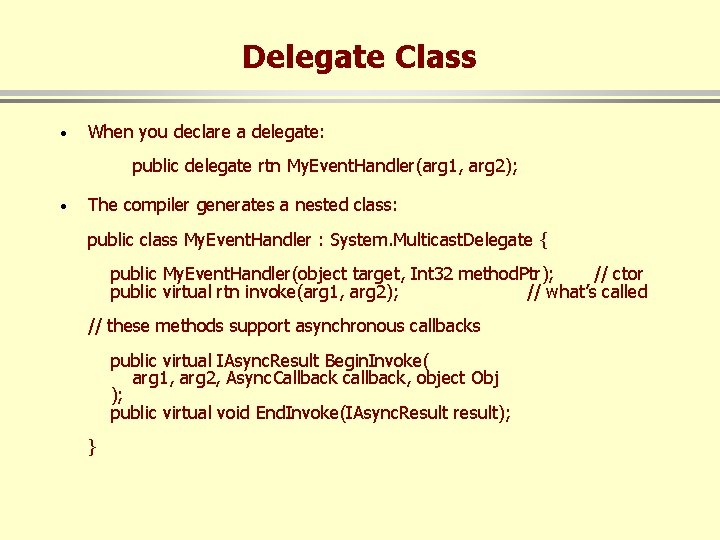 Delegate Class

• When you declare a delegate:

public delegate rtn MyEventHandler(arg1, arg2);

• The compiler generates a nested class:

public class MyEventHandler : System.MulticastDelegate {

public MyEventHandler(object target, Int32 methodPtr); // ctor
public virtual rtn invoke(arg1, arg2); // what's called

// these methods support asynchronous callbacks

public virtual IAsyncResult BeginInvoke(
arg1, arg2, AsyncCallback callback, object Obj
);
public virtual void EndInvoke(IAsyncResult result);

}